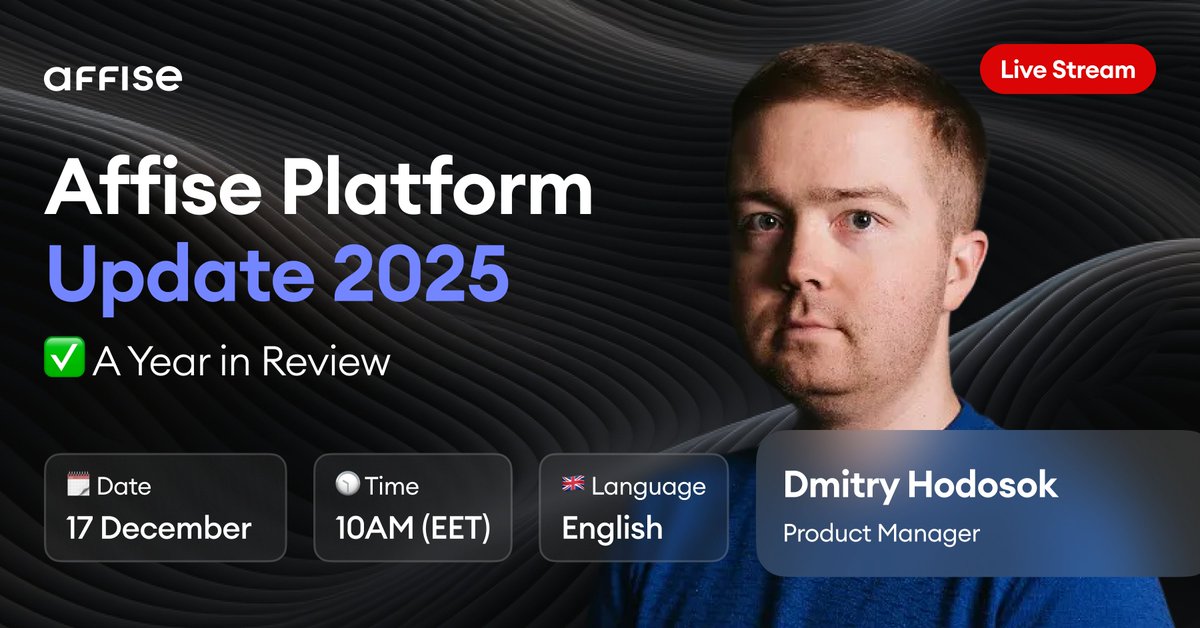 affise

Live Stream

Affise Platform Update 2025

✅ A Year in Review

🗓️ Date
17 December

🕙 Time
10AM (EET)

🇬🇧 Language
English

Dmitry Hodosok
Product Manager